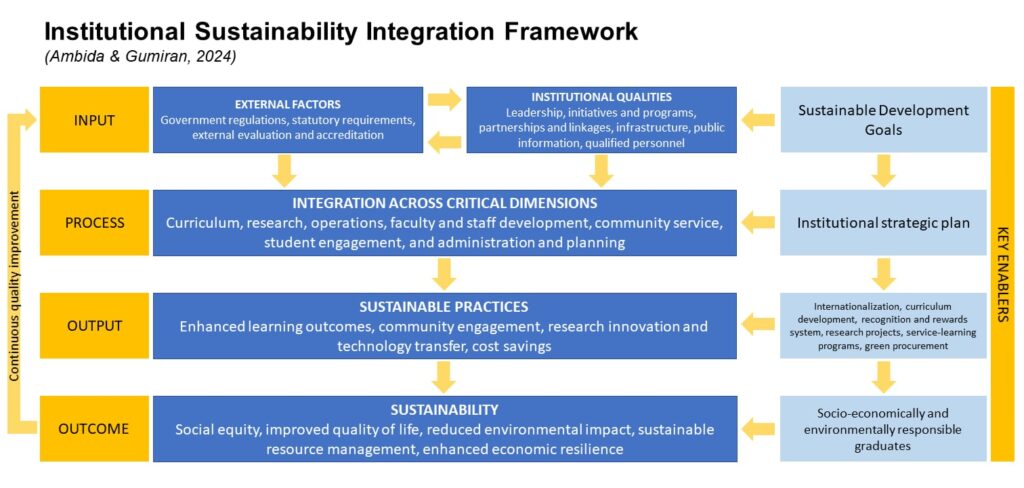 Institutional Sustainability Integration Framework
(Ambida & Gumiran, 2024)

Continuous quality improvement

INPUT

EXTERNAL FACTORS
Government regulations, statutory requirements, external evaluation and accreditation

INSTITUTIONAL QUALITIES
Leadership, initiatives and programs, partnerships and linkages, infrastructure, public information, qualified personnel

Sustainable Development Goals

PROCESS

INTEGRATION ACROSS CRITICAL DIMENSIONS
Curriculum, research, operations, faculty and staff development, community service, student engagement, and administration and planning

Institutional strategic plan

OUTPUT

SUSTAINABLE PRACTICES
Enhanced learning outcomes, community engagement, research innovation and technology transfer, cost savings

Internationalization, curriculum development, recognition and rewards system, research projects, service-learning programs, green procurement

OUTCOME

SUSTAINABILITY
Social equity, improved quality of life, reduced environmental impact, sustainable resource management, enhanced economic resilience

Socio-economically and environmentally responsible graduates

KEY ENABLERS